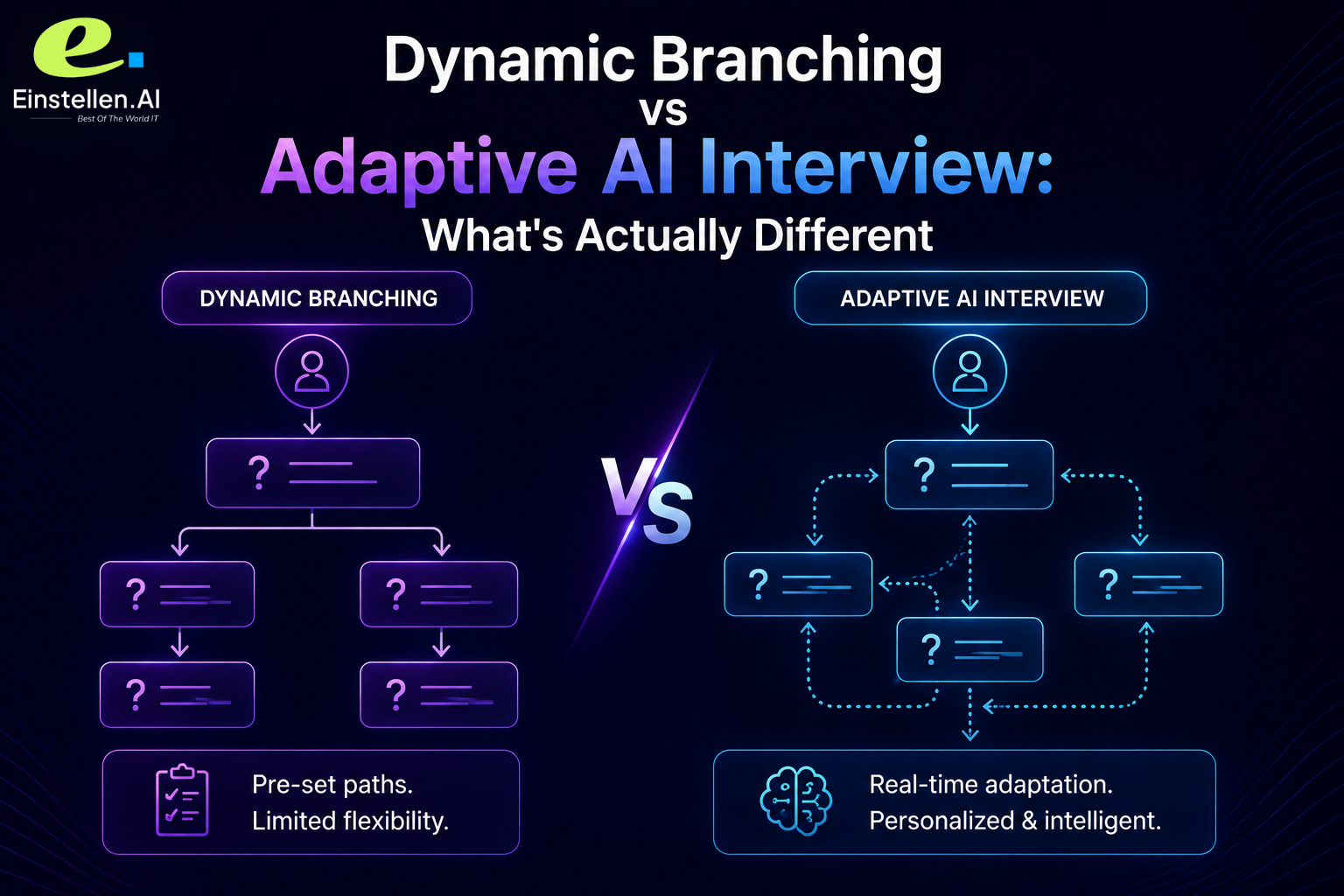 e.
Einstellen.AI
Best Of The World IT

Dynamic Branching
vs
Adaptive AI Interview:
What's Actually Different

DYNAMIC BRANCHING

?

?

?

?

?

Pre-set paths.
Limited flexibility.

VS

ADAPTIVE AI INTERVIEW

?

?

?

?

Real-time adaptation.
Personalized & intelligent.